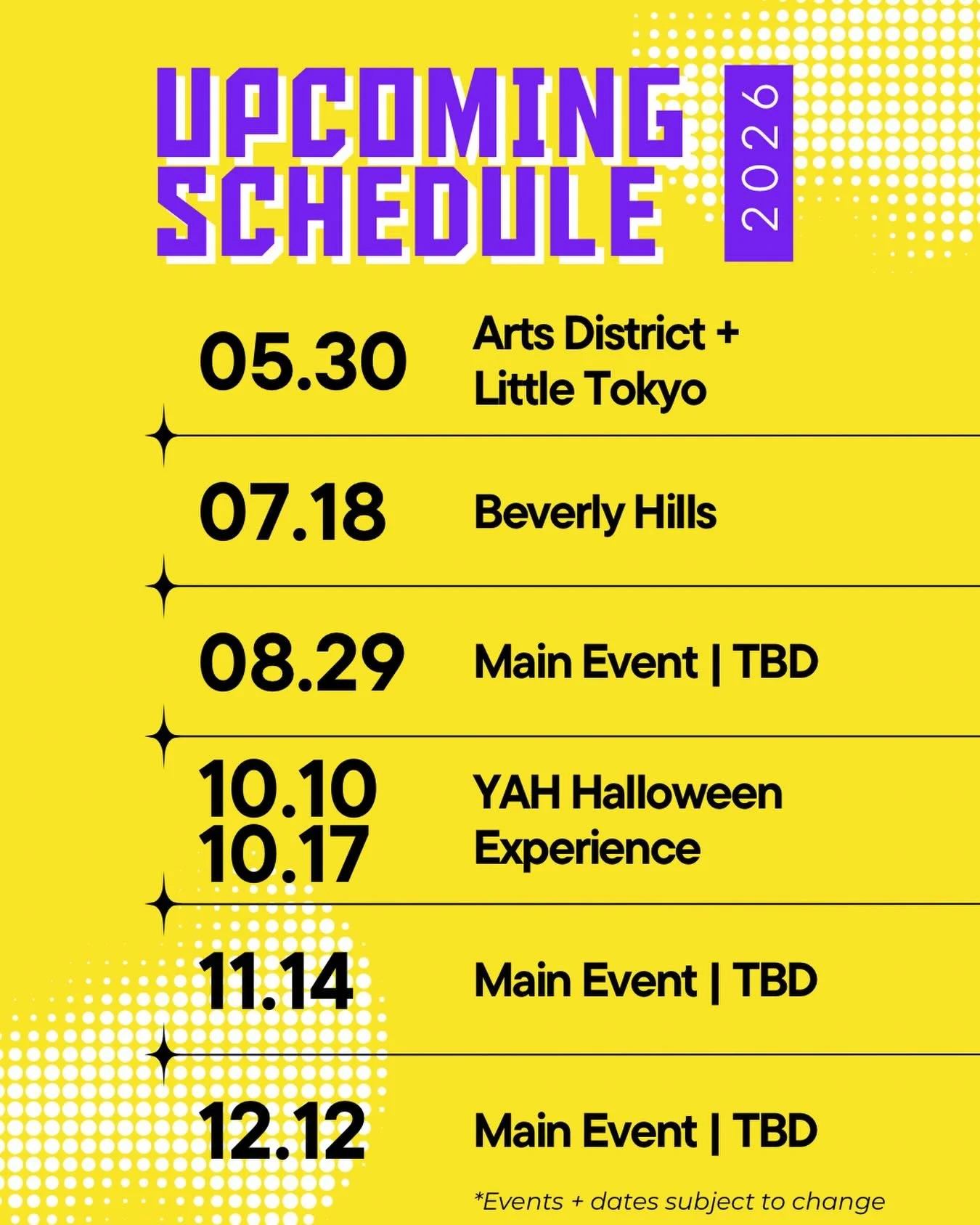 UPCOMING SCHEDULE

2026

05.30 Arts District + Little Tokyo

07.18 Beverly Hills

08.29 Main Event | TBD

10.10
10.17 YAH Halloween Experience

11.14 Main Event | TBD

12.12 Main Event | TBD

*Events + dates subject to change